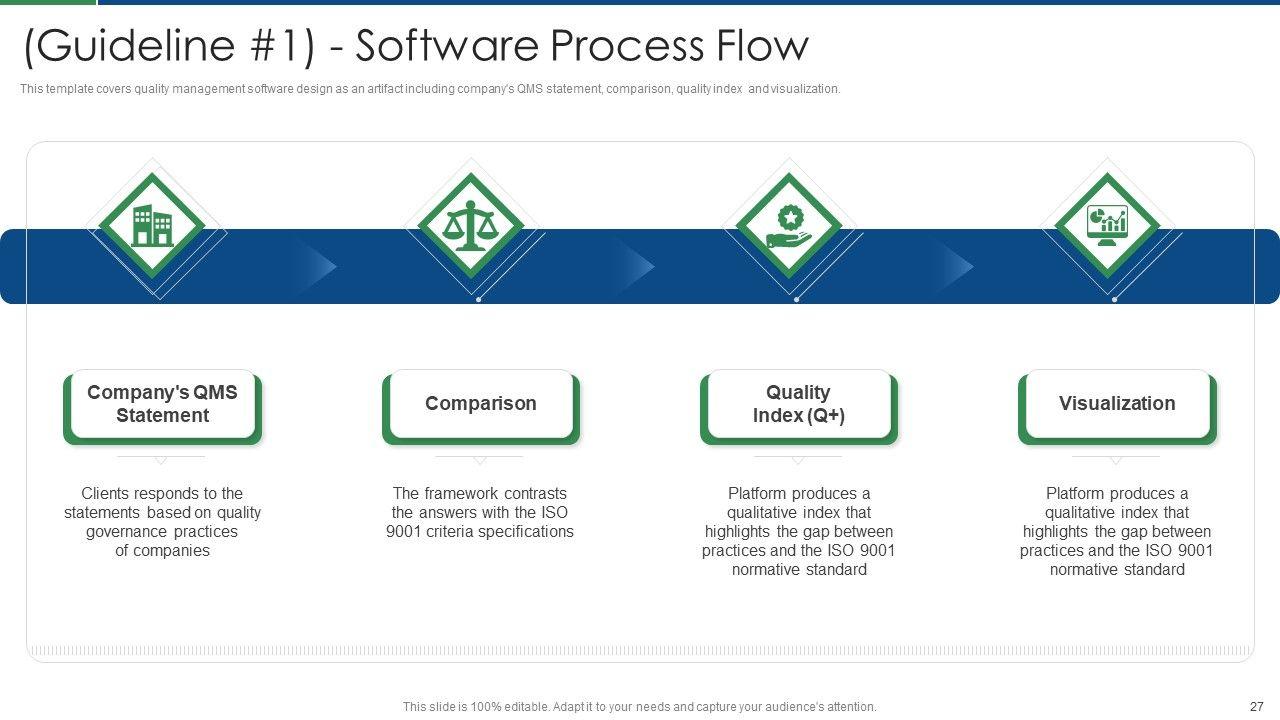 (Guideline #1) - Software Process Flow

This template covers quality management software design as an artifact including company's QMS statement, comparison, quality index and visualization.

Company's QMS Statement

Clients responds to the statements based on quality governance practices of companies

Comparison

The framework contrasts the answers with the ISO 9001 criteria specifications

Quality Index (Q+)

Platform produces a qualitative index that highlights the gap between practices and the ISO 9001 normative standard

Visualization

Platform produces a qualitative index that highlights the gap between practices and the ISO 9001 normative standard

This slide is 100% editable. Adapt it to your needs and capture your audience's attention.

27